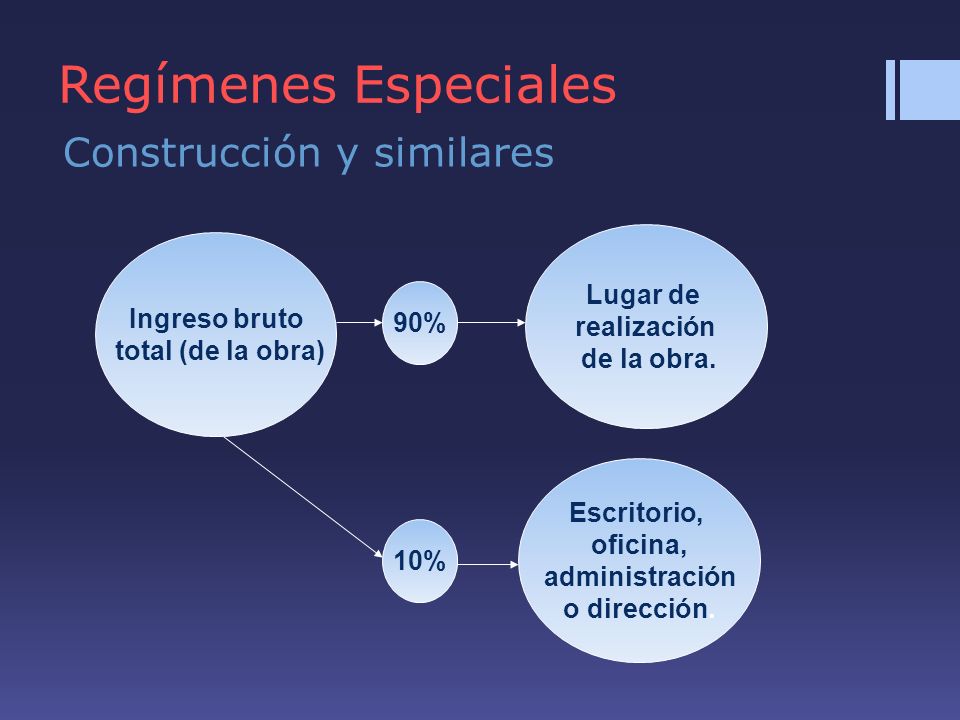 Regímenes Especiales

Construcción y similares

Ingreso bruto total (de la obra)

90%

Lugar de realización de la obra.

10%

Escritorio, oficina, administración o dirección.